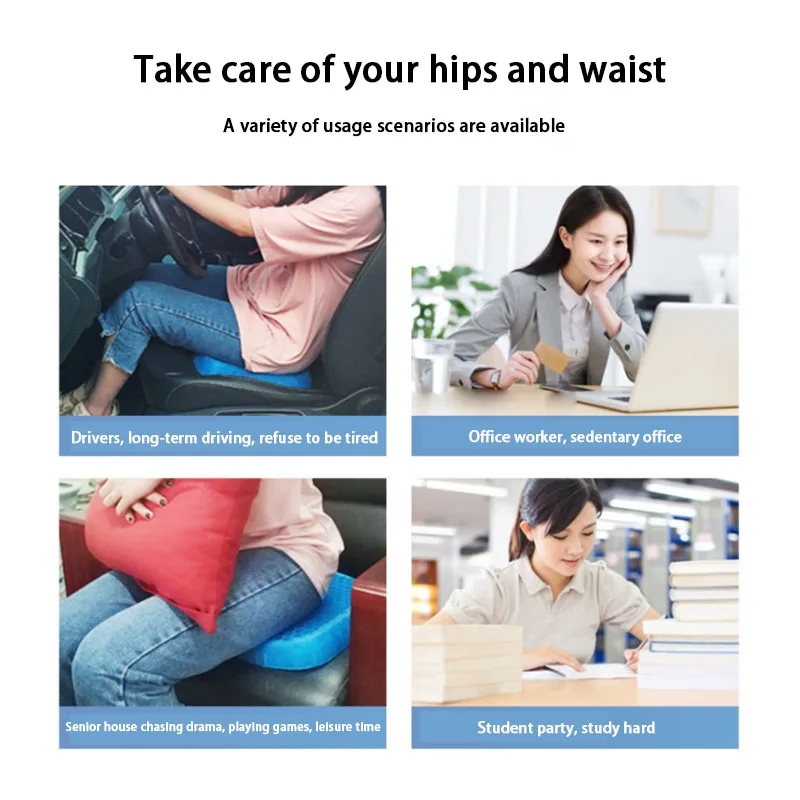 Take care of your hips and waist

A variety of usage scenarios are available

Drivers, long-term driving, refuse to be tired

Office worker, sedentary office

Senior house chasing drama, playing games, leisure time

Student party, study hard